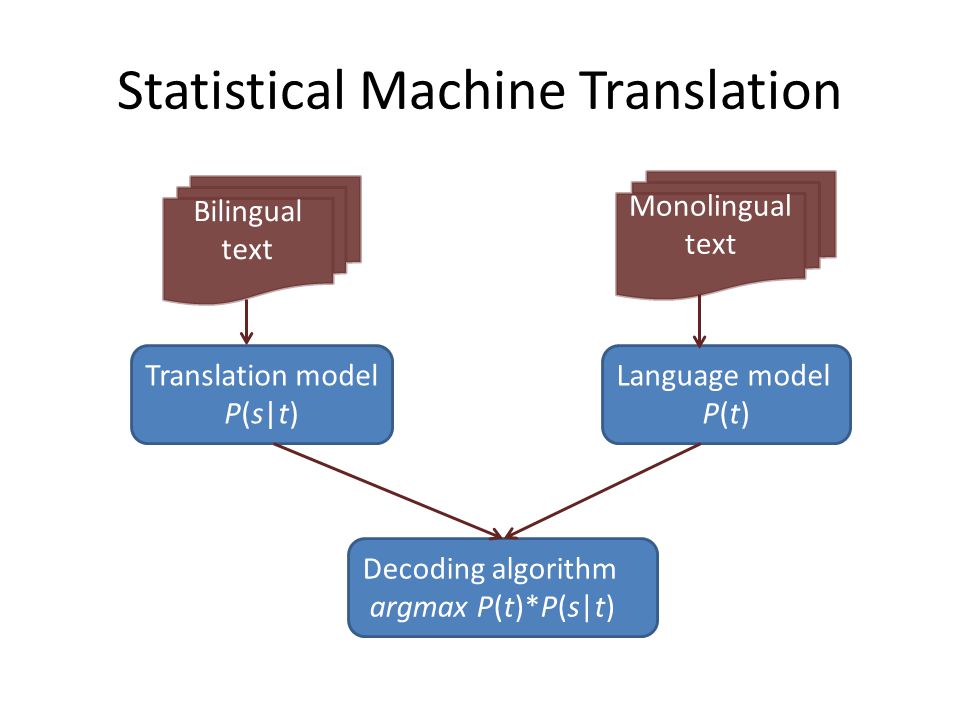 Statistical Machine Translation

Bilingual text

Monolingual text

Translation model
$P(s|t)$

Language model
$P(t)$

Decoding algorithm
$argmax\ P(t)*P(s|t)$